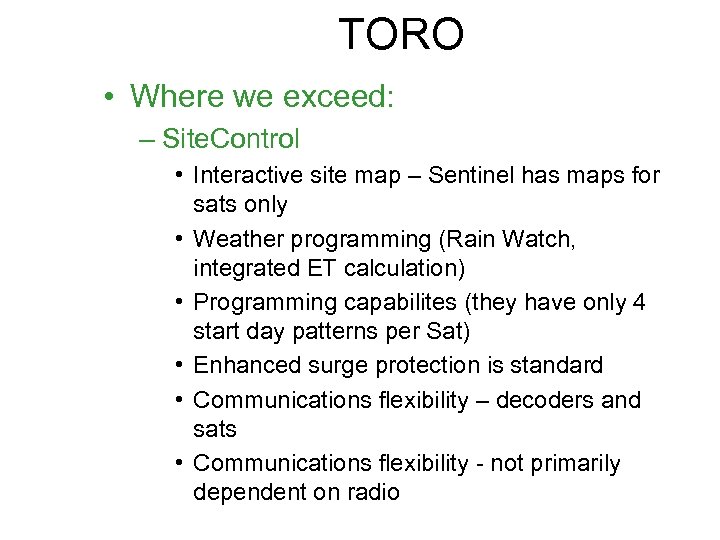 TORO

• Where we exceed:

– SiteControl

• Interactive site map – Sentinel has maps for sats only

• Weather programming (Rain Watch, integrated ET calculation)

• Programming capabilites (they have only 4 start day patterns per Sat)

• Enhanced surge protection is standard

• Communications flexibility – decoders and sats

• Communications flexibility - not primarily dependent on radio